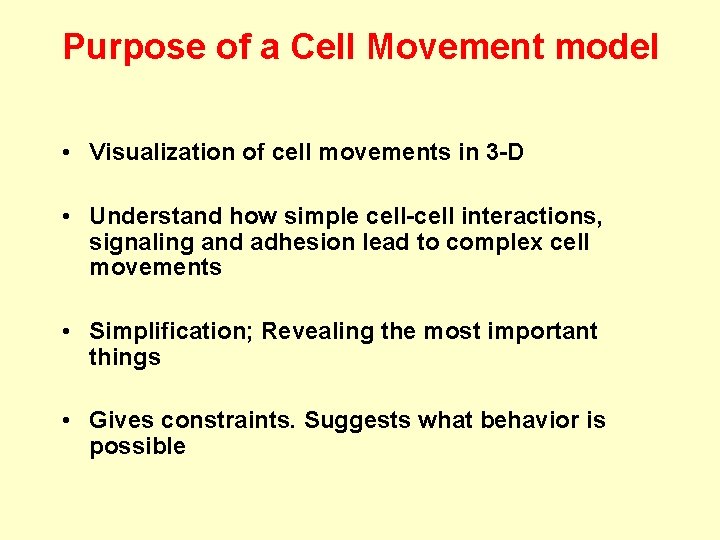 Purpose of a Cell Movement model

• Visualization of cell movements in 3-D

• Understand how simple cell-cell interactions, signaling and adhesion lead to complex cell movements

• Simplification; Revealing the most important things

• Gives constraints. Suggests what behavior is possible